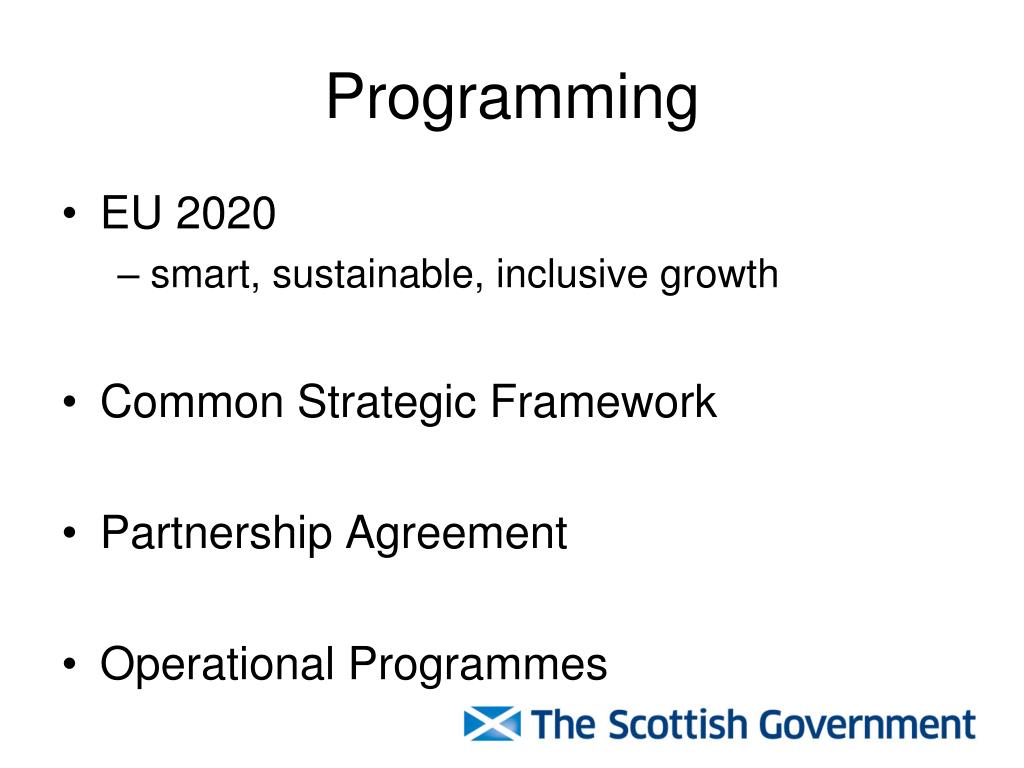 Programming

• EU 2020
– smart, sustainable, inclusive growth

• Common Strategic Framework

• Partnership Agreement

• Operational Programmes

The Scottish Government